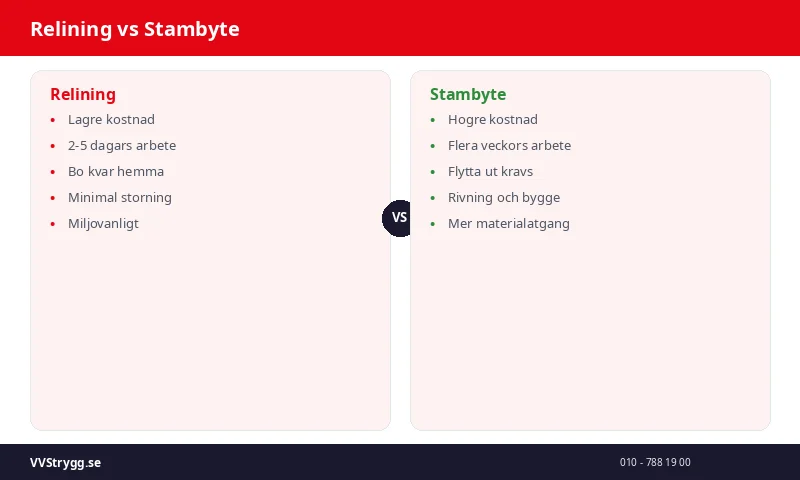 Relining vs Stambyte

Relining
- Lagre kostnad
- 2-5 dagars arbete
- Bo kvar hemma
- Minimal storning
- Miljovanligt

VS

Stambyte
- Hogre kostnad
- Flera veckors arbete
- Flytta ut kravs
- Rivning och bygge
- Mer materialatgang

VVStrygg.se

010 - 788 19 00